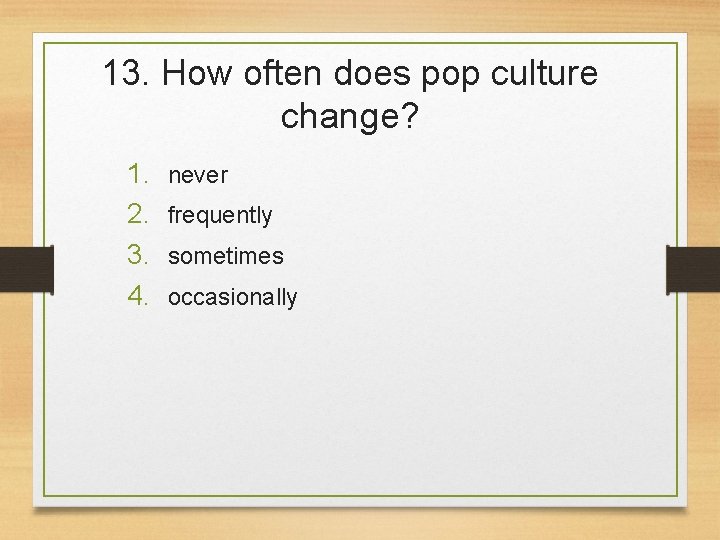 13. How often does pop culture change?

1. never
2. frequently
3. sometimes
4. occasionally